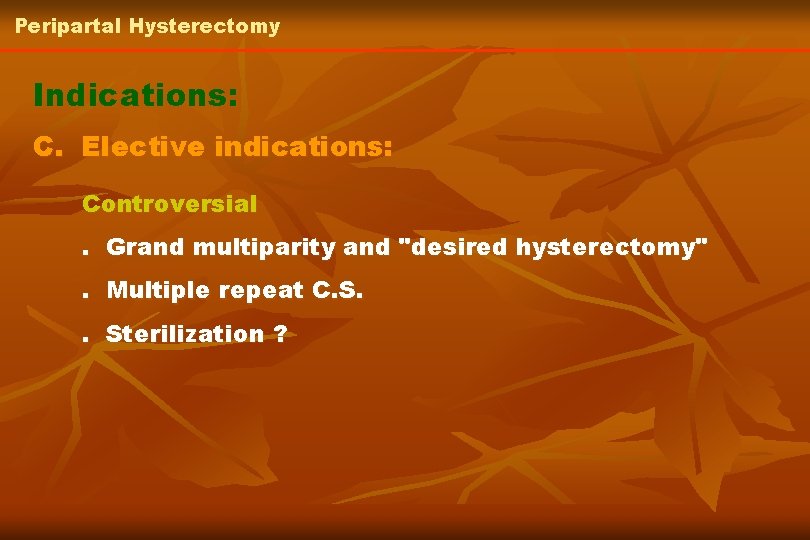 Peripartal Hysterectomy

Indications:

C. Elective indications:

Controversial

. Grand multiparity and "desired hysterectomy"

. Multiple repeat C.S.

. Sterilization ?